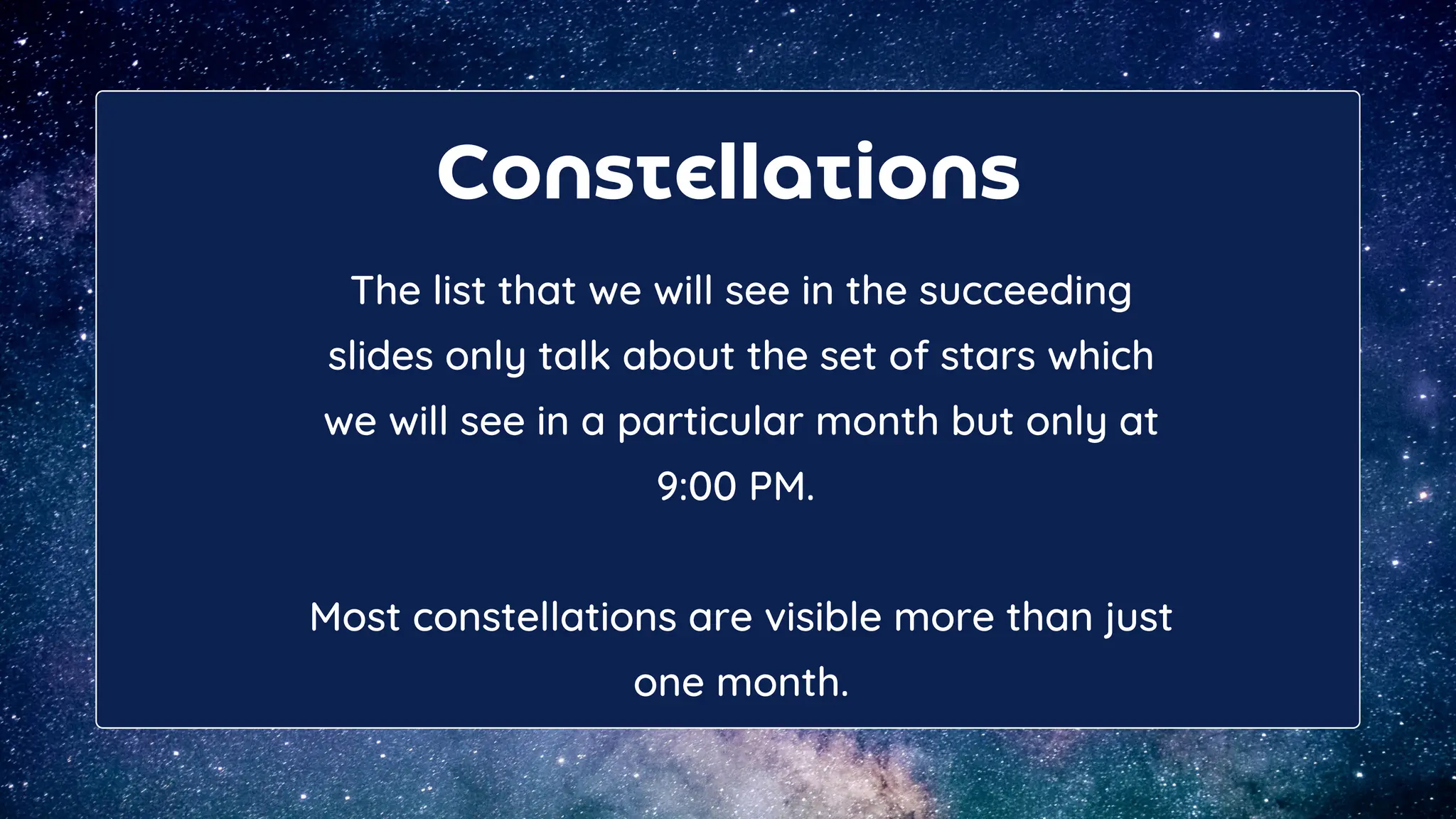 Constellations

The list that we will see in the succeeding slides only talk about the set of stars which we will see in a particular month but only at 9:00 PM.

Most constellations are visible more than just one month.